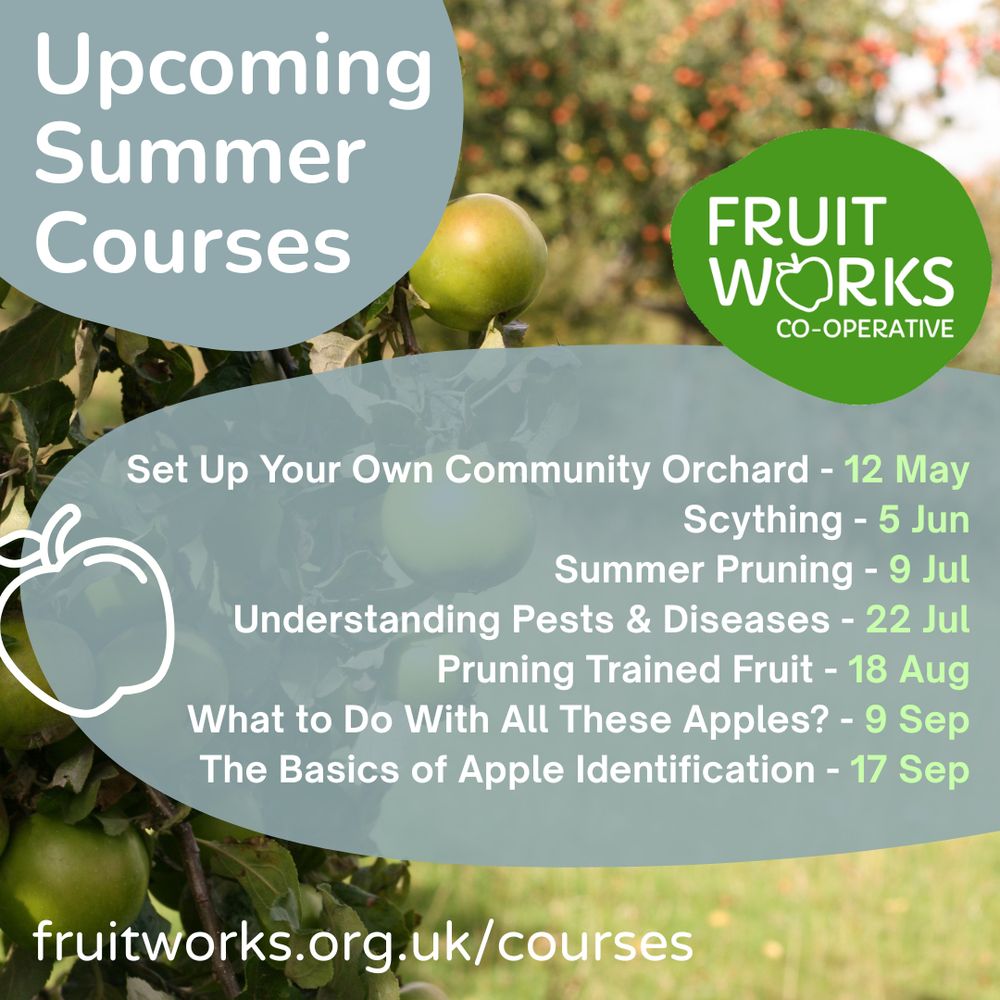 Upcoming Summer Courses

FRUIT WORKS CO-OPERATIVE

Set Up Your Own Community Orchard - 12 May
Scything - 5 Jun
Summer Pruning - 9 Jul
Understanding Pests & Diseases - 22 Jul
Pruning Trained Fruit - 18 Aug
What to Do With All These Apples? - 9 Sep
The Basics of Apple Identification - 17 Sep

fruitworks.org.uk/courses